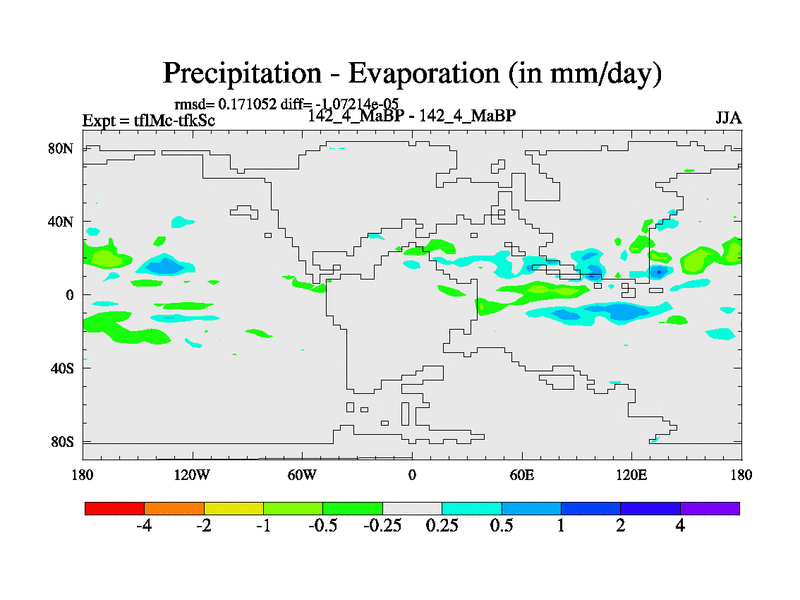 Precipitation - Evaporation (in mm/day)

rmsd= 0.171052 diff= -1.07214e-05

Expt = tflMc-tfkSc

142_4_MaBP - 142_4_MaBP

JJA

80N
40N
0
40S
80S

180
120W
60W
0
60E
120E
180

-4
-2
-1
-0.5
-0.25
0.25
0.5
1
2
4